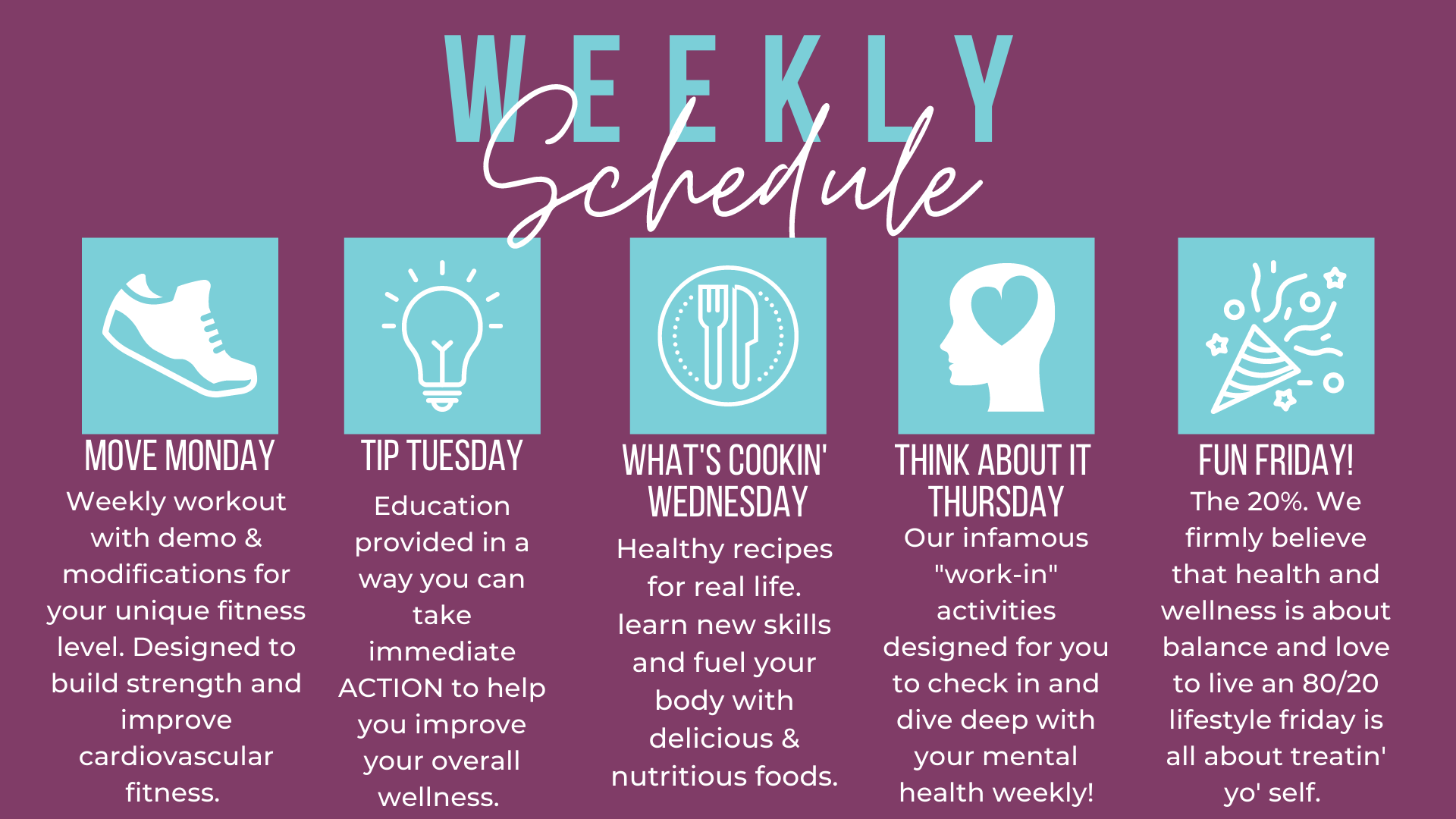 WEEKLY
Schedule

MOVE MONDAY
Weekly workout with demo & modifications for your unique fitness level. Designed to build strength and improve cardiovascular fitness.

TIP TUESDAY
Education provided in a way you can take immediate ACTION to help you improve your overall wellness.

WHAT'S COOKIN' WEDNESDAY
Healthy recipes for real life. learn new skills and fuel your body with delicious & nutritious foods.

THINK ABOUT IT THURSDAY
Our infamous "work-in" activities designed for you to check in and dive deep with your mental health weekly!

FUN FRIDAY!
The 20%. We firmly believe that health and wellness is about balance and love to live an 80/20 lifestyle friday is all about treatin' yo' self.